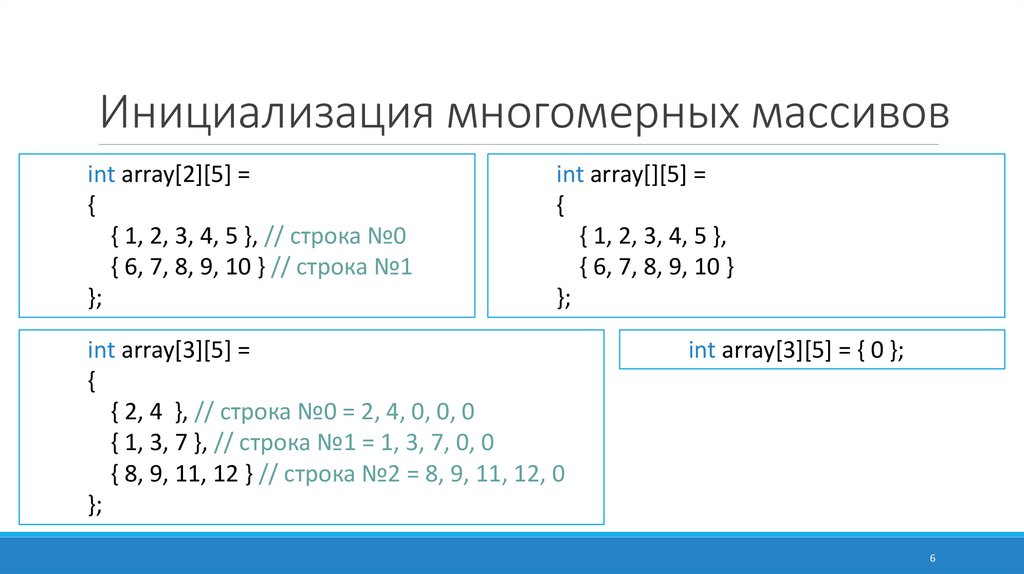 Инициализация многомерных массивов

int array[2][5] =
{
{ 1, 2, 3, 4, 5 }, // строка №0
{ 6, 7, 8, 9, 10 } // строка №1
};

int array[][5] =
{
{ 1, 2, 3, 4, 5 },
{ 6, 7, 8, 9, 10 }
};

int array[3][5] =
{
{ 2, 4 }, // строка №0 = 2, 4, 0, 0, 0
{ 1, 3, 7 }, // строка №1 = 1, 3, 7, 0, 0
{ 8, 9, 11, 12 } // строка №2 = 8, 9, 11, 12, 0
};

int array[3][5] = { 0 };

6